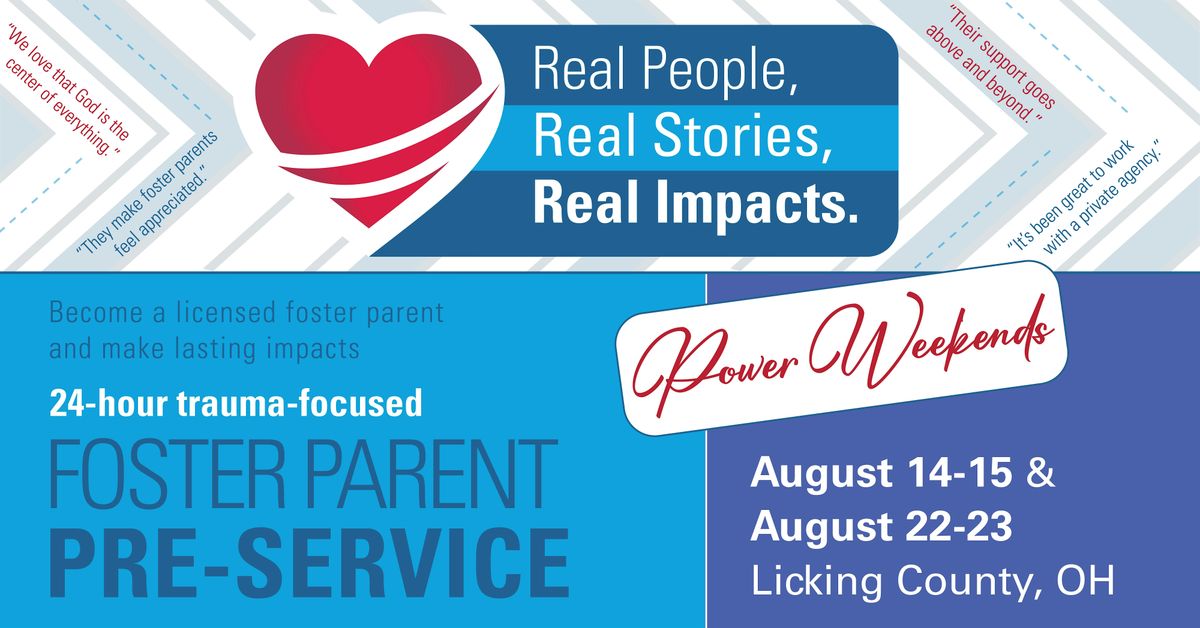 "We love that God is the center of everything."

"They make foster parents feel appreciated."

Real People, Real Stories, Real Impacts.

"Their support goes above and beyond."

"It's been great to work with a private agency."

Become a licensed foster parent and make lasting impacts

24-hour trauma-focused

FOSTER PARENT PRE-SERVICE

Power Weekends

August 14-15 & August 22-23 Licking County, OH